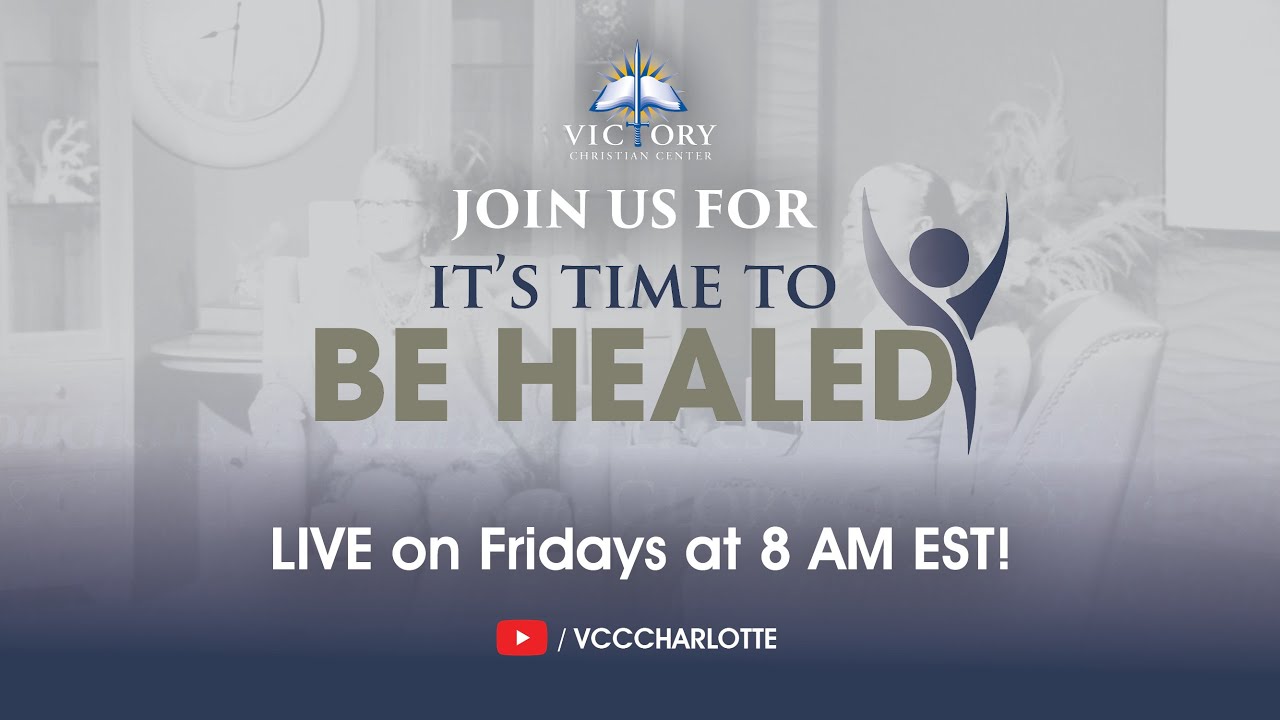 VICTORY
CHRISTIAN CENTER

JOIN US FOR
IT'S TIME TO
BE HEALED

LIVE on Fridays at 8 AM EST!

/ VCCCHARLOTTE